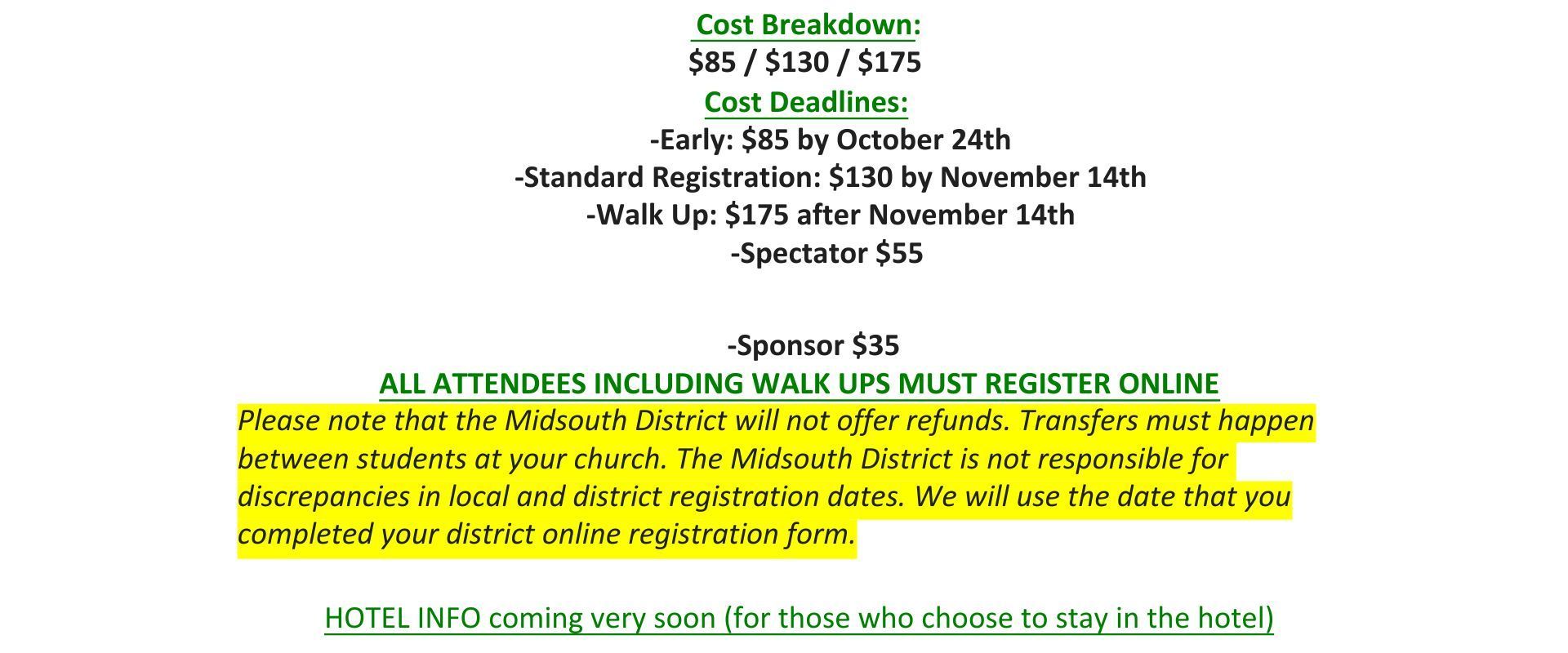 Cost Breakdown:
\$85 / \$130 / \$175
Cost Deadlines:
-Early: \$85 by October 24th
-Standard Registration: \$130 by November 14th
-Walk Up: \$175 after November 14th
-Spectator \$55

-Sponsor \$35
ALL ATTENDEES INCLUDING WALK UPS MUST REGISTER ONLINE
Please note that the Midsouth District will not offer refunds. Transfers must happen between students at your church. The Midsouth District is not responsible for discrepancies in local and district registration dates. We will use the date that you completed your district online registration form.

HOTEL INFO coming very soon (for those who choose to stay in the hotel)